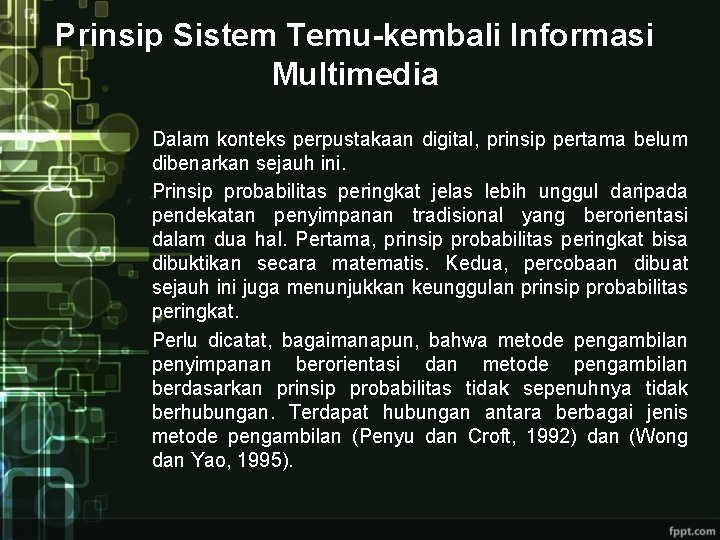 Prinsip Sistem Temu-kembali Informasi Multimedia

Dalam konteks perpustakaan digital, prinsip pertama belum dibenarkan sejauh ini.

Prinsip probabilitas peringkat jelas lebih unggul daripada pendekatan penyimpanan tradisional yang berorientasi dalam dua hal. Pertama, prinsip probabilitas peringkat bisa dibuktikan secara matematis. Kedua, percobaan dibuat sejauh ini juga menunjukkan keunggulan prinsip probabilitas peringkat.

Perlu dicatat, bagaimanapun, bahwa metode pengambilan penyimpanan berorientasi dan metode pengambilan berdasarkan prinsip probabilitas tidak sepenuhnya tidak berhubungan. Terdapat hubungan antara berbagai jenis metode pengambilan (Penyu dan Croft, 1992) dan (Wong dan Yao, 1995).

fppt.com